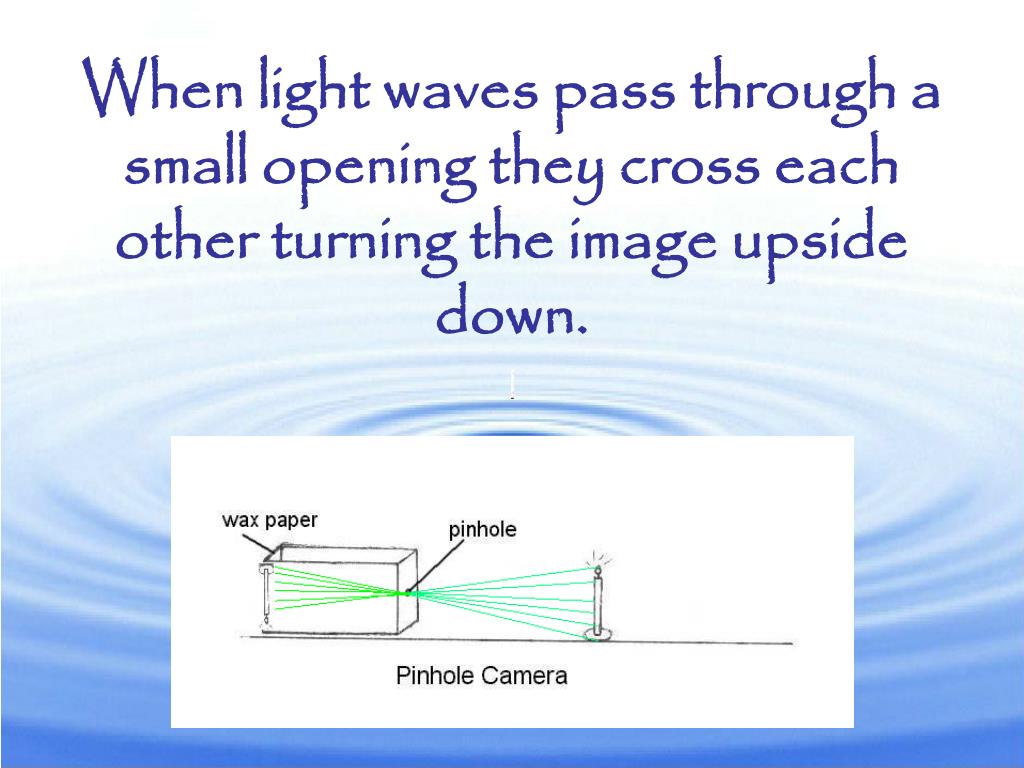 When light waves pass through a small opening they cross each other turning the image upside down.

wax paper

pinhole

Pinhole Camera